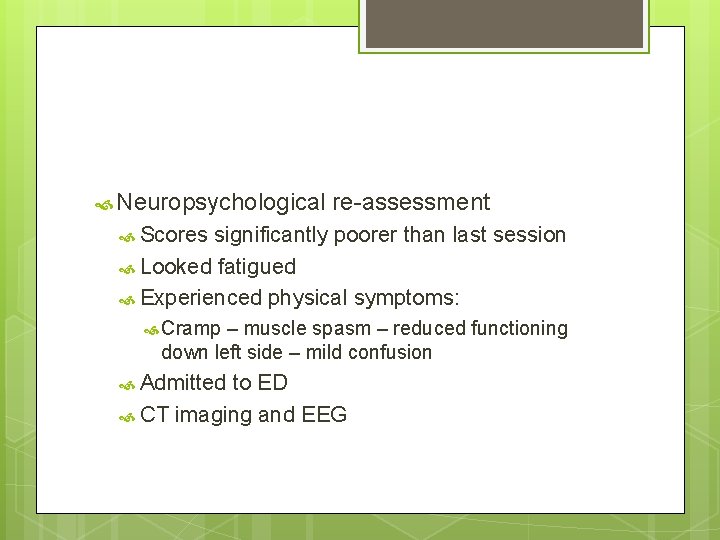 Neuropsychological re-assessment

Scores significantly poorer than last session

Looked fatigued

Experienced physical symptoms:

Cramp – muscle spasm – reduced functioning down left side – mild confusion

Admitted to ED

CT imaging and EEG